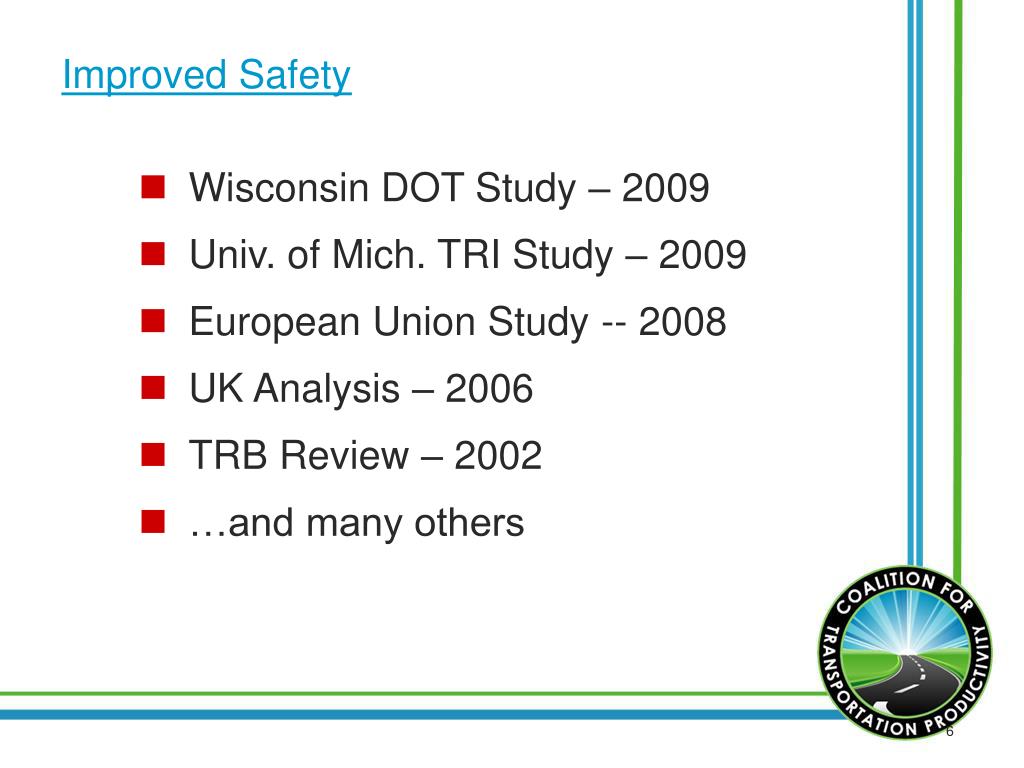 Improved Safety

- Wisconsin DOT Study – 2009
- Univ. of Mich. TRI Study – 2009
- European Union Study -- 2008
- UK Analysis – 2006
- TRB Review – 2002
- …and many others

COALITION FOR TRANSPORTATION PRODUCTIVITY

6